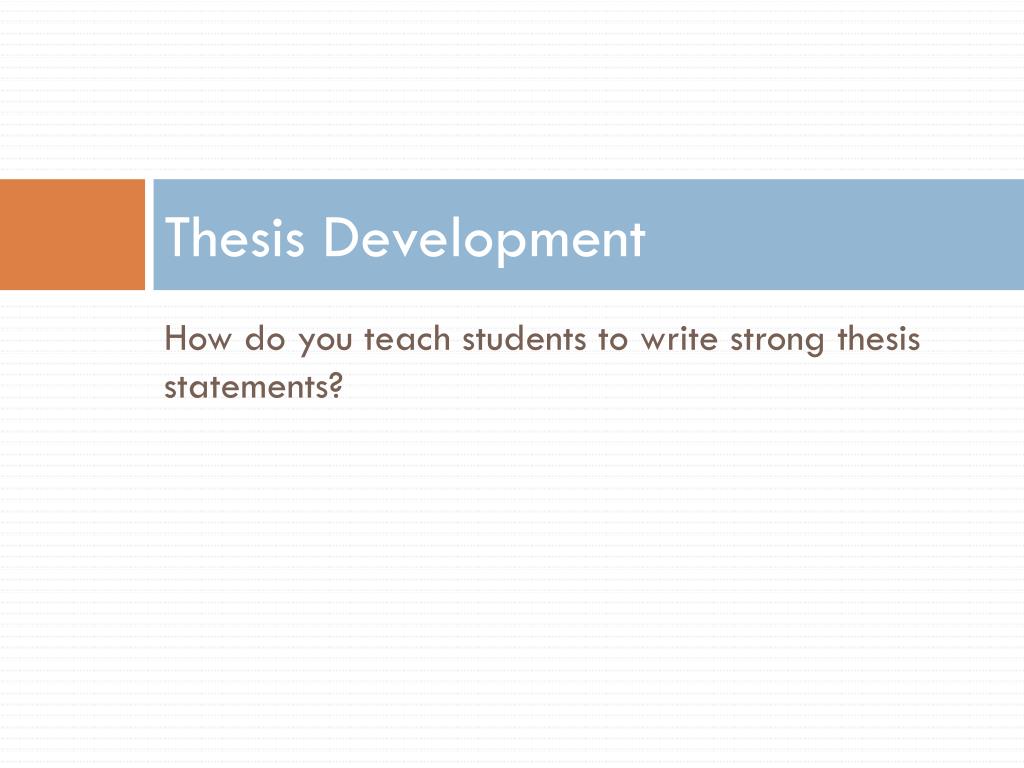 Thesis Development

How do you teach students to write strong thesis statements?